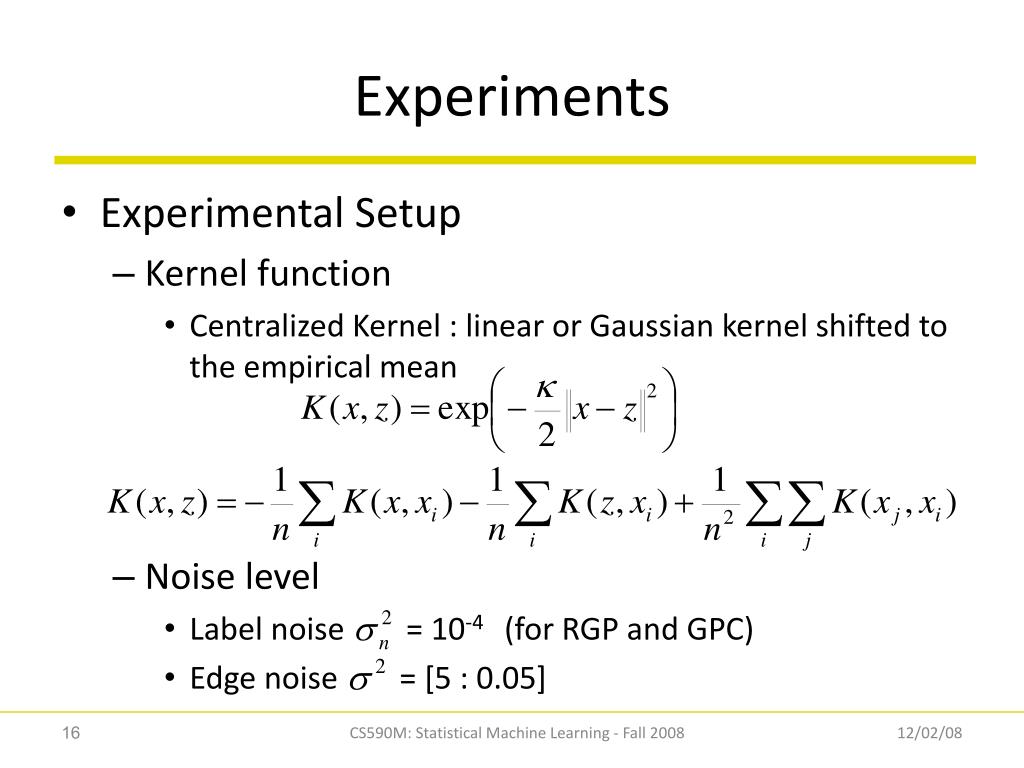 Experiments

• Experimental Setup

– Kernel function

• Centralized Kernel : linear or Gaussian kernel shifted to the empirical mean

$K(x,z) = \exp\left(-\frac{\kappa}{2}\|x-z\|^2\right)$

$K(x,z) = -\frac{1}{n}\sum_i K(x,x_i) - \frac{1}{n}\sum_i K(z,x_i) + \frac{1}{n^2}\sum_i\sum_j K(x_j,x_i)$

– Noise level

• Label noise $\sigma_n^2$ = $10^{-4}$ (for RGP and GPC)

• Edge noise $\sigma^2$ = [5 : 0.05]

16

CS590M: Statistical Machine Learning - Fall 2008

12/02/08